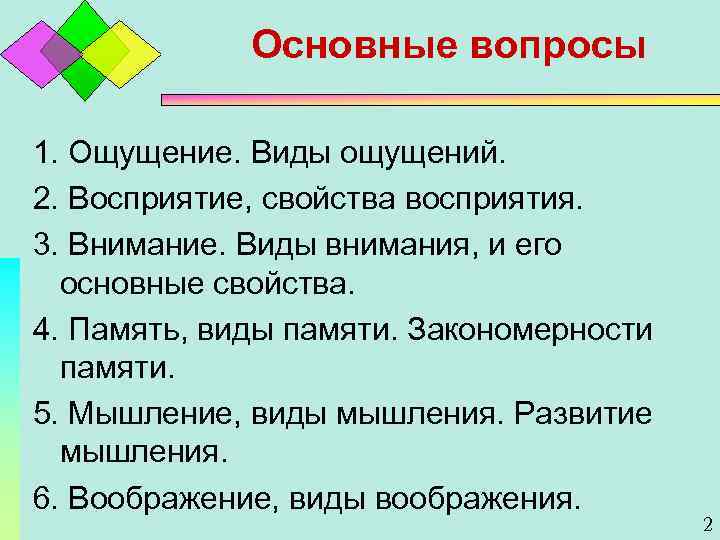 Основные вопросы

1. Ощущение. Виды ощущений.

2. Восприятие, свойства восприятия.

3. Внимание. Виды внимания, и его основные свойства.

4. Память, виды памяти. Закономерности памяти.

5. Мышление, виды мышления. Развитие мышления.

6. Воображение, виды воображения.

2